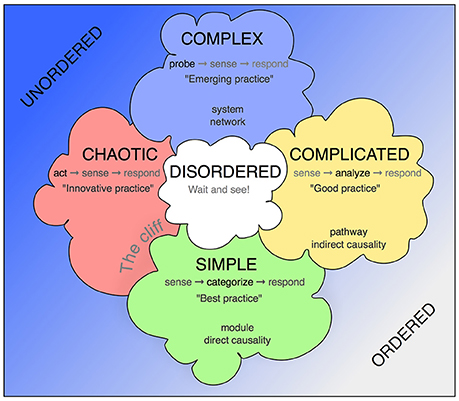 UNORDERED

COMPLEX

probe → sense → respond

"Emerging practice"

system network

CHAOTIC

act → sense → respond

"Innovative practice"

DISORDERED

Wait and see!

COMPLICATED

sense → analyze → respond

"Good practice"

pathway indirect causality

The cliff

SIMPLE

sense → categorize → respond

"Best practice"

module direct causality

ORDERED